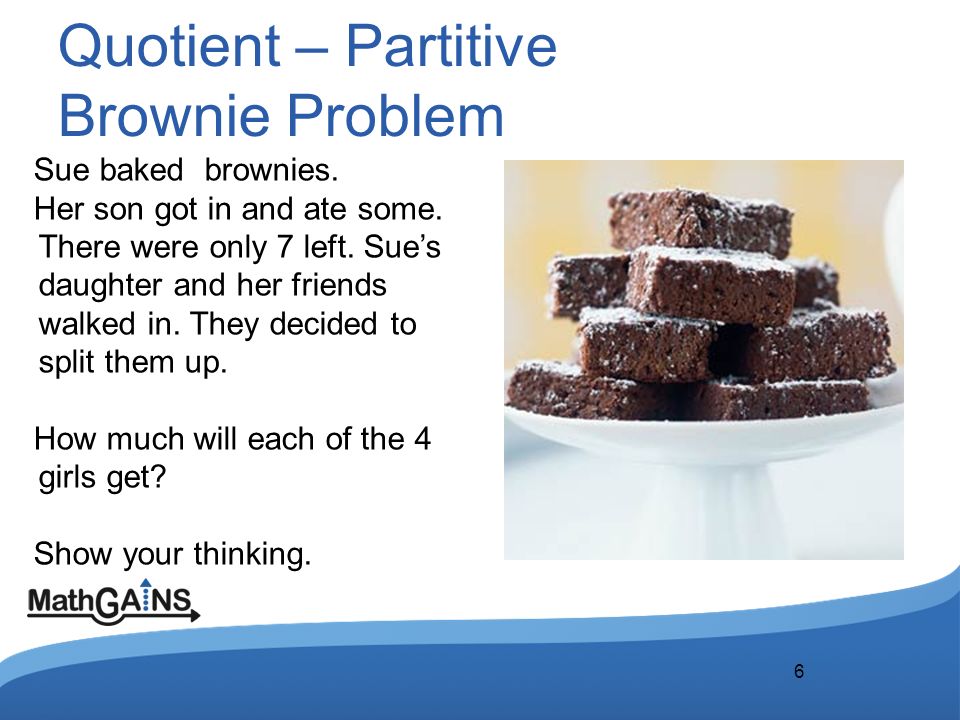 Quotient – Partitive Brownie Problem

Sue baked brownies. Her son got in and ate some. There were only 7 left. Sue's daughter and her friends walked in. They decided to split them up.

How much will each of the 4 girls get?

Show your thinking.

MathGAINS

6